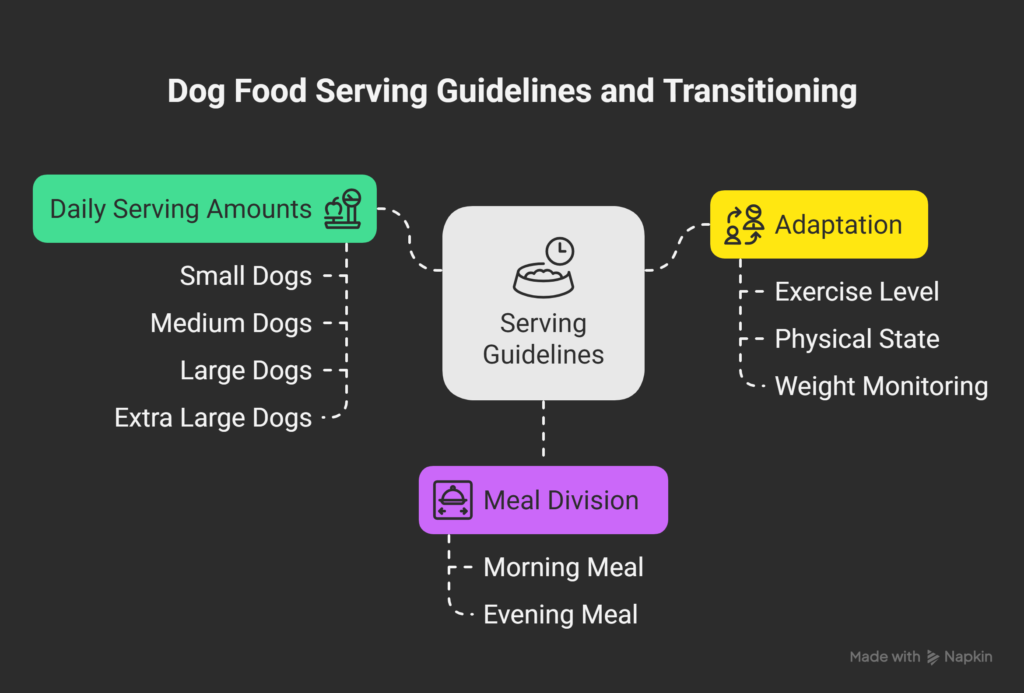 Dog Food Serving Guidelines and Transitioning

Daily Serving Amounts

Small Dogs

Medium Dogs

Large Dogs

Extra Large Dogs

Serving Guidelines

Adaptation

Exercise Level

Physical State

Weight Monitoring

Meal Division

Morning Meal

Evening Meal

Made with Napkin